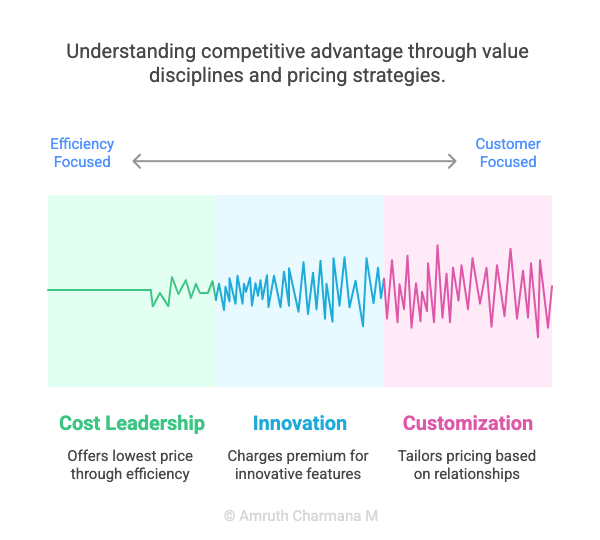 Understanding competitive advantage through value disciplines and pricing strategies.

Efficiency Focused

Customer Focused

Cost Leadership

Offers lowest price through efficiency

Innovation

Charges premium for innovative features

Customization

Tailors pricing based on relationships

© Amruth Charmana M